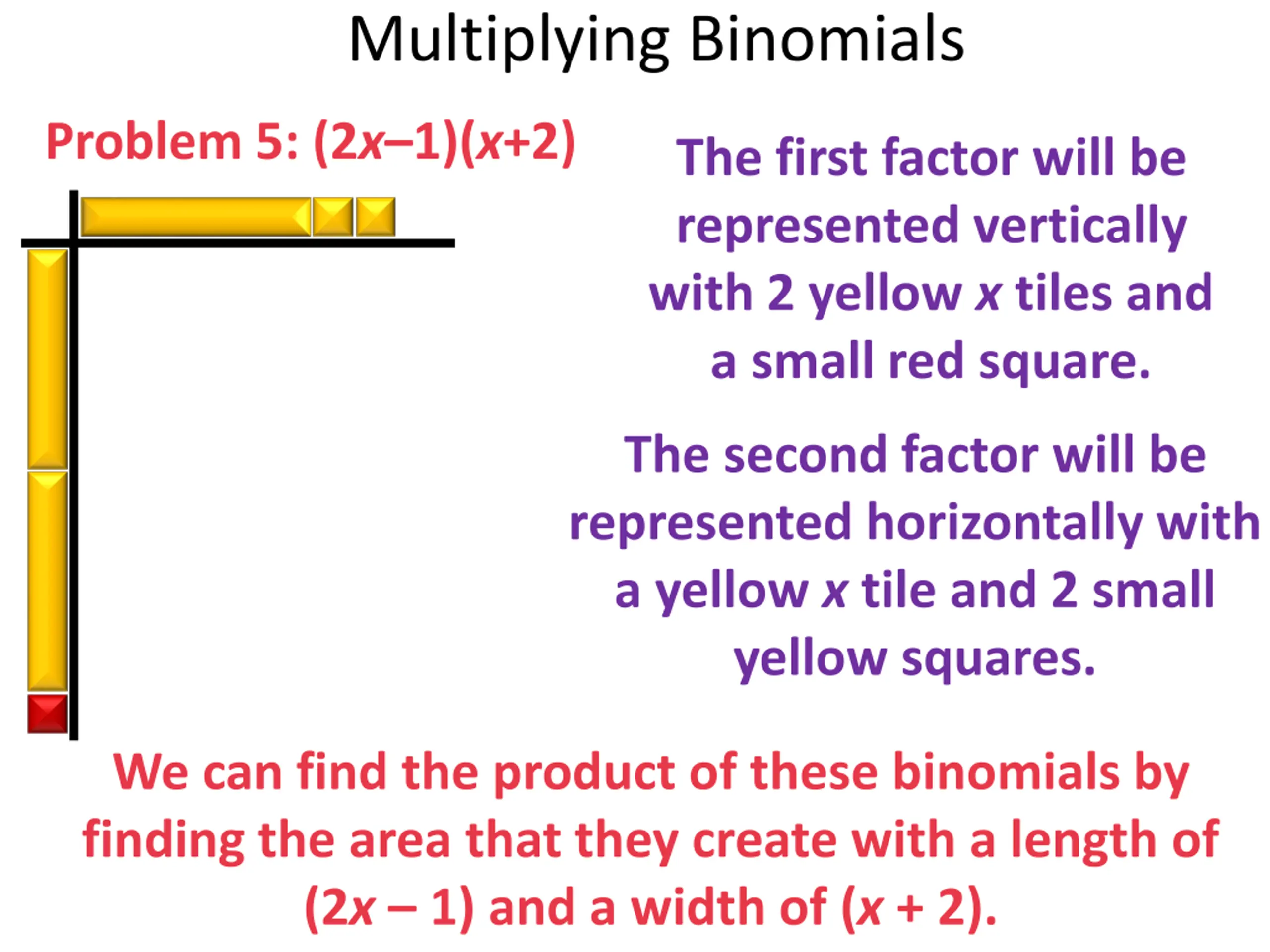 Multiplying Binomials

Problem 5: $(2x–1)(x+2)$

The first factor will be represented vertically with 2 yellow $x$ tiles and a small red square.

The second factor will be represented horizontally with a yellow $x$ tile and 2 small yellow squares.

We can find the product of these binomials by finding the area that they create with a length of $(2x – 1)$ and a width of $(x + 2)$.